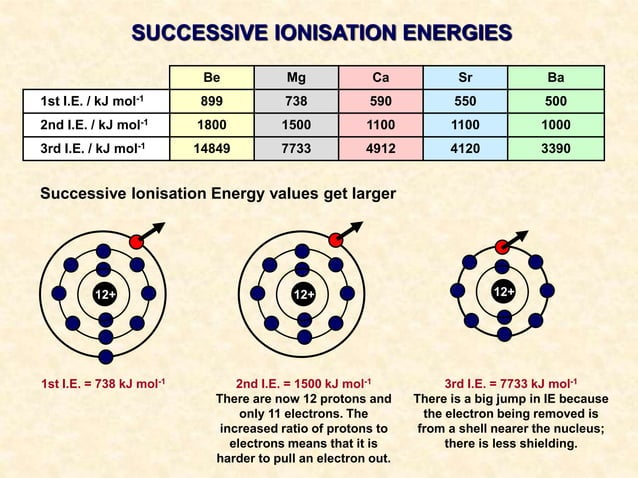 SUCCESSIVE IONISATION ENERGIES

| | Be | Mg | Ca | Sr | Ba |
|---|---|---|---|---|---|
| 1st I.E. / kJ mol$^{-1}$ | 899 | 738 | 590 | 550 | 500 |
| 2nd I.E. / kJ mol$^{-1}$ | 1800 | 1500 | 1100 | 1100 | 1000 |
| 3rd I.E. / kJ mol$^{-1}$ | 14849 | 7733 | 4912 | 4120 | 3390 |

Successive Ionisation Energy values get larger

12+

12+

12+

1st I.E. = 738 kJ mol$^{-1}$

2nd I.E. = 1500 kJ mol$^{-1}$
There are now 12 protons and only 11 electrons. The increased ratio of protons to electrons means that it is harder to pull an electron out.

3rd I.E. = 7733 kJ mol$^{-1}$
There is a big jump in IE because the electron being removed is from a shell nearer the nucleus; there is less shielding.